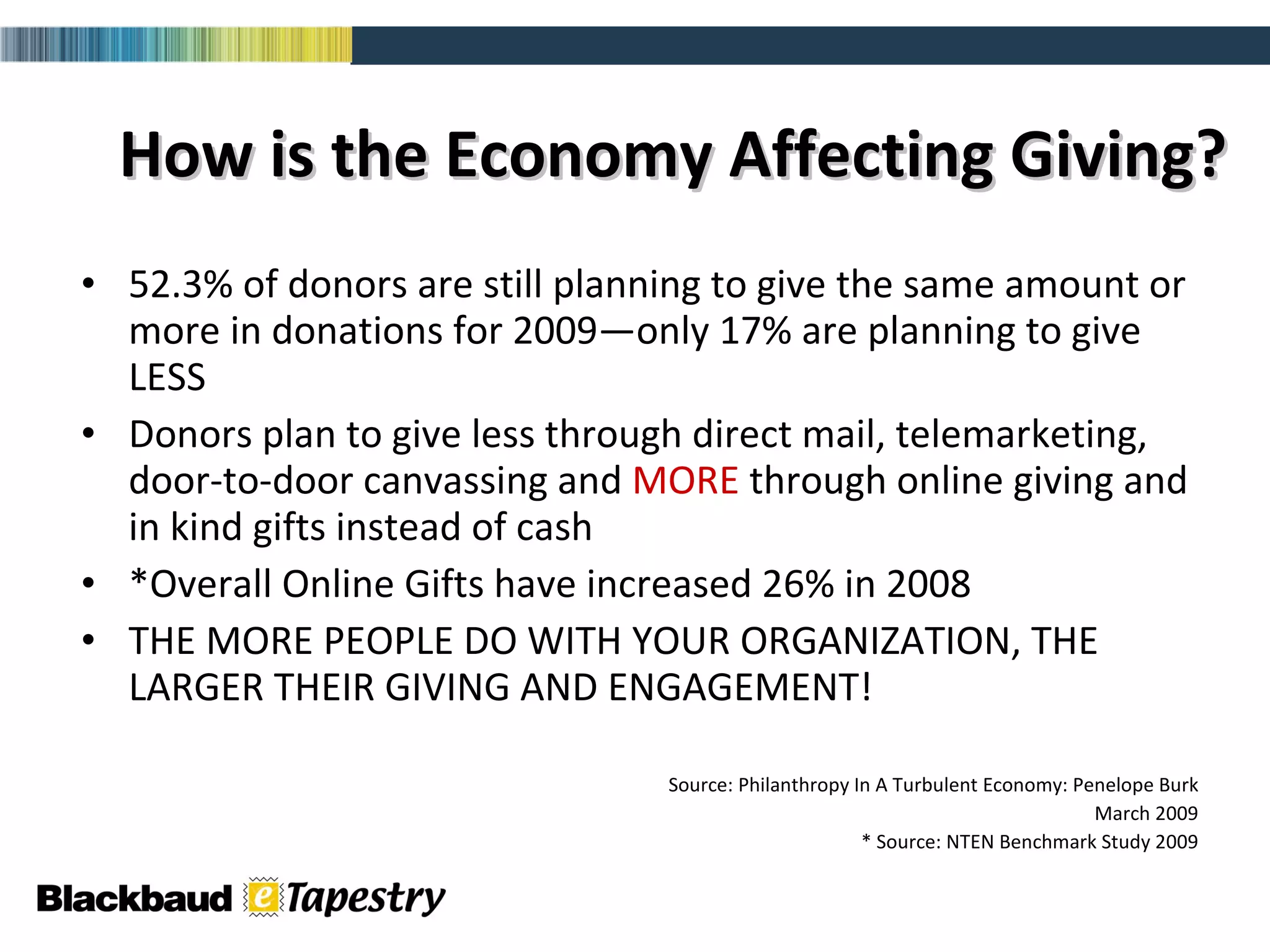 How is the Economy Affecting Giving?

• 52.3% of donors are still planning to give the same amount or more in donations for 2009—only 17% are planning to give LESS

• Donors plan to give less through direct mail, telemarketing, door-to-door canvassing and MORE through online giving and in kind gifts instead of cash

• *Overall Online Gifts have increased 26% in 2008

• THE MORE PEOPLE DO WITH YOUR ORGANIZATION, THE LARGER THEIR GIVING AND ENGAGEMENT!

Source: Philanthropy In A Turbulent Economy: Penelope Burk
March 2009
* Source: NTEN Benchmark Study 2009

Blackbaud eTapestry